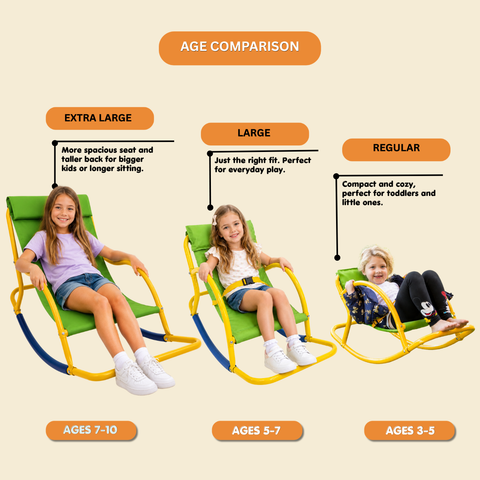 AGE COMPARISON

EXTRA LARGE

More spacious seat and taller back for bigger kids or longer sitting.

LARGE

Just the right fit. Perfect for everyday play.

REGULAR

Compact and cozy, perfect for toddlers and little ones.

AGES 7-10

AGES 5-7

AGES 3-5